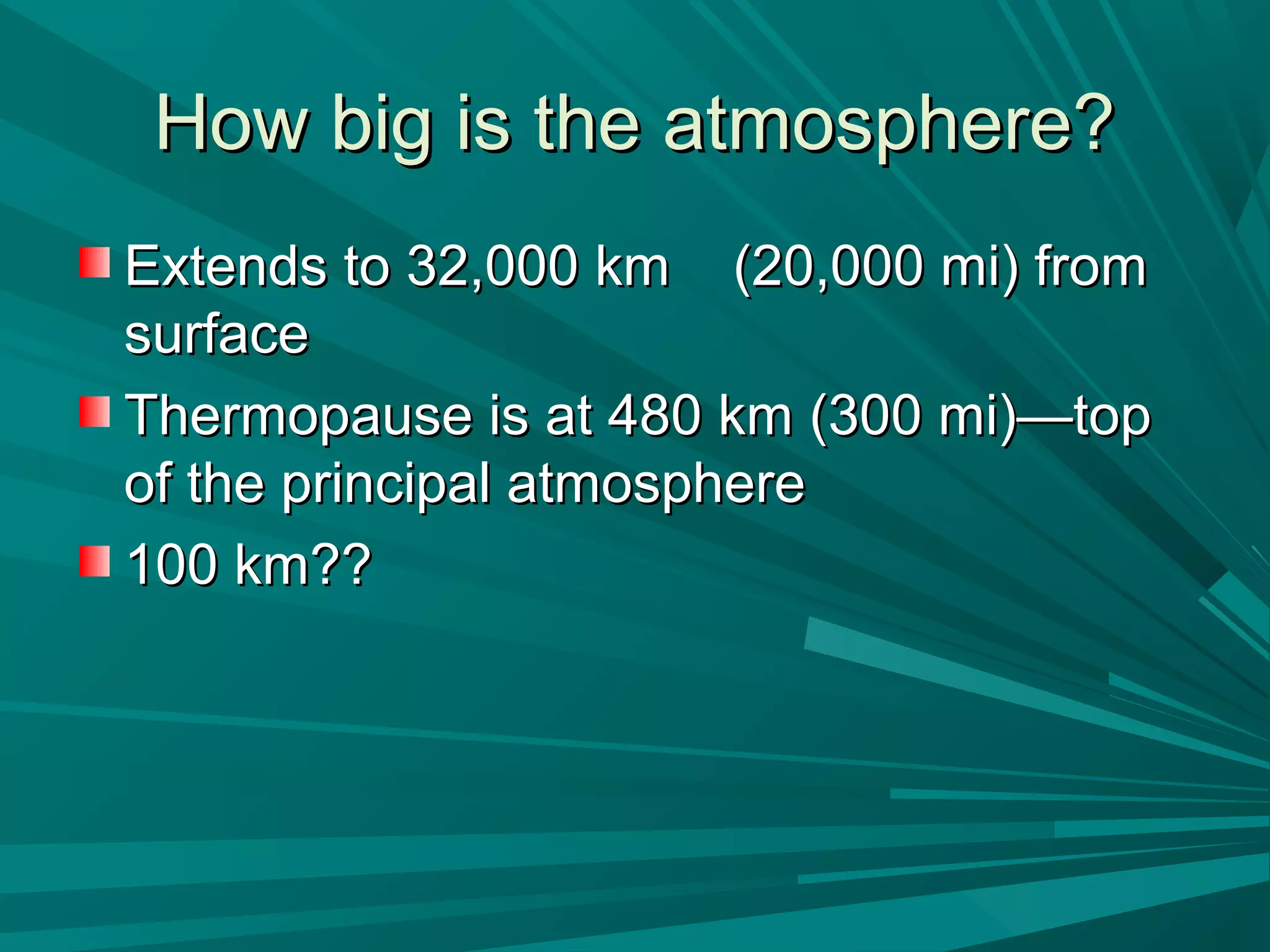 How big is the atmosphere?

Extends to 32,000 km (20,000 mi) from surface

Thermopause is at 480 km (300 mi)—top of the principal atmosphere

100 km??